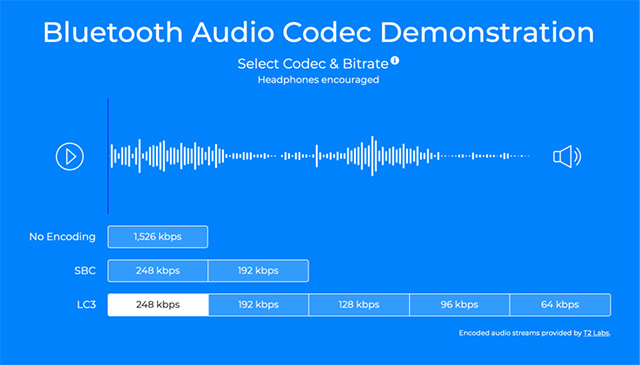 Bluetooth Audio Codec Demonstration

Select Codec & Bitrate

Headphones encouraged

No Encoding 1,526 kbps

SBC 248 kbps 192 kbps

LC3 248 kbps 192 kbps 128 kbps 96 kbps 64 kbps

Encoded audio streams provided by T2 Labs.